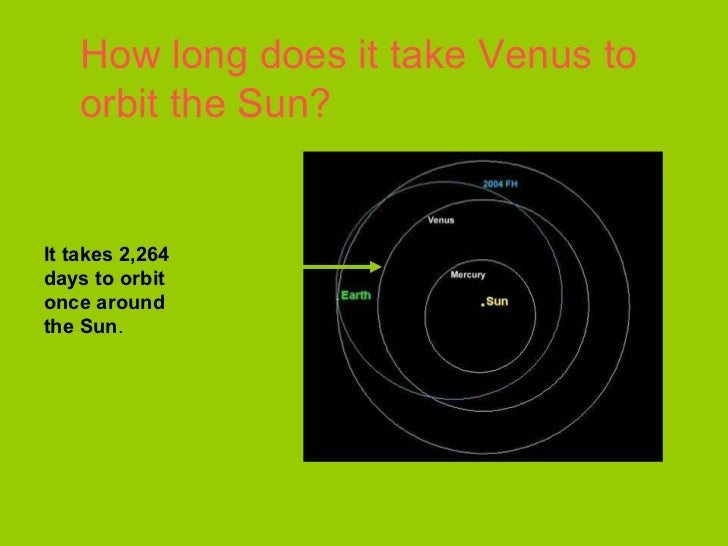 How long does it take Venus to orbit the Sun?

It takes 2,264 days to orbit once around the Sun.

2004 FH

Venus

Mercury

Earth

Sun